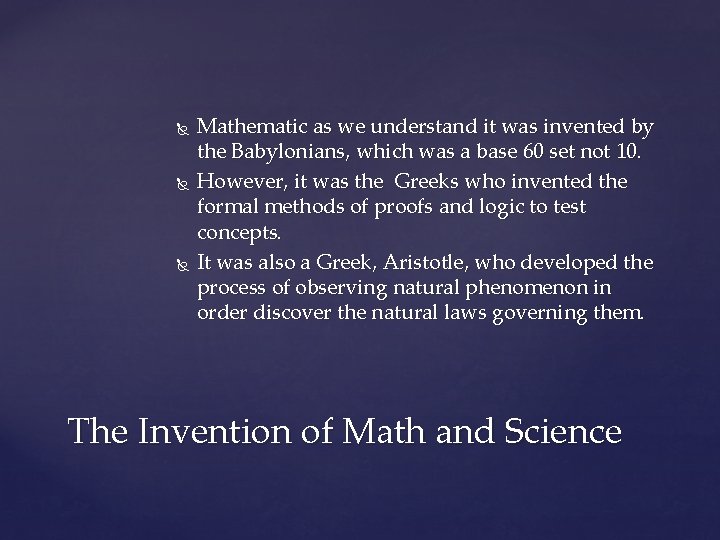 Mathematic as we understand it was invented by the Babylonians, which was a base 60 set not 10.

However, it was the Greeks who invented the formal methods of proofs and logic to test concepts.

It was also a Greek, Aristotle, who developed the process of observing natural phenomenon in order discover the natural laws governing them.

The Invention of Math and Science